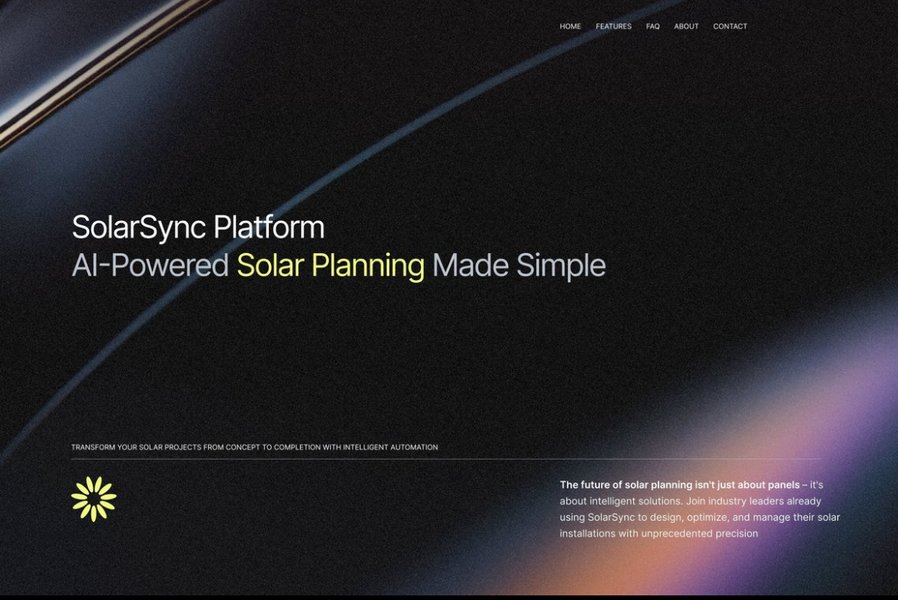 HOME FEATURES FAQ ABOUT CONTACT

SolarSync Platform
AI-Powered Solar Planning Made Simple

TRANSFORM YOUR SOLAR PROJECTS FROM CONCEPT TO COMPLETION WITH INTELLIGENT AUTOMATION

The future of solar planning isn't just about panels – it's about intelligent solutions. Join industry leaders already using SolarSync to design, optimize, and manage their solar installations with unprecedented precision